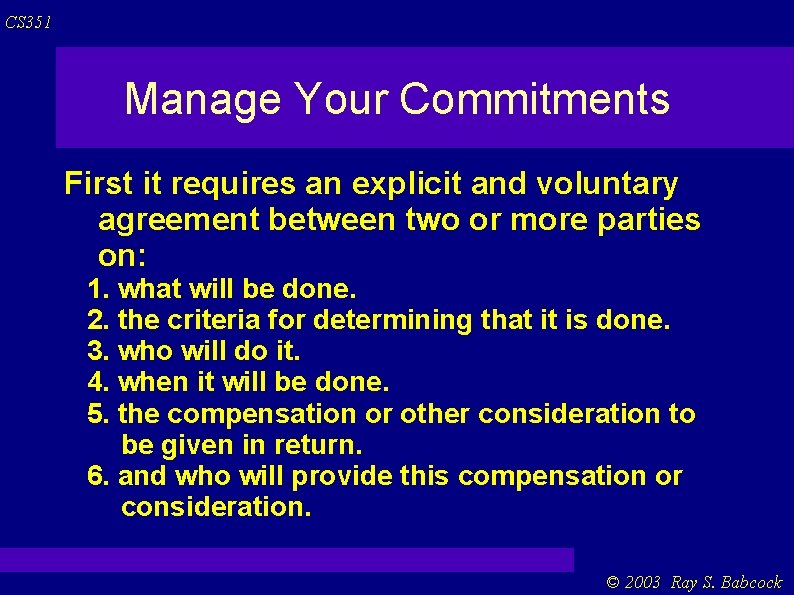 CS351

Manage Your Commitments

First it requires an explicit and voluntary agreement between two or more parties on:

1. what will be done.
2. the criteria for determining that it is done.
3. who will do it.
4. when it will be done.
5. the compensation or other consideration to be given in return.
6. and who will provide this compensation or consideration.

© 2003 Ray S. Babcock